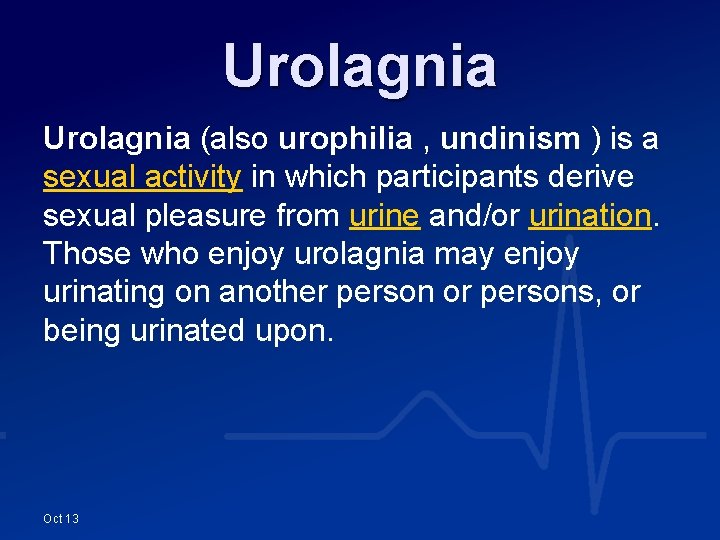 Urolagnia

Urolagnia (also urophilia , undinism ) is a sexual activity in which participants derive sexual pleasure from urine and/or urination. Those who enjoy urolagnia may enjoy urinating on another person or persons, or being urinated upon.

Oct 13